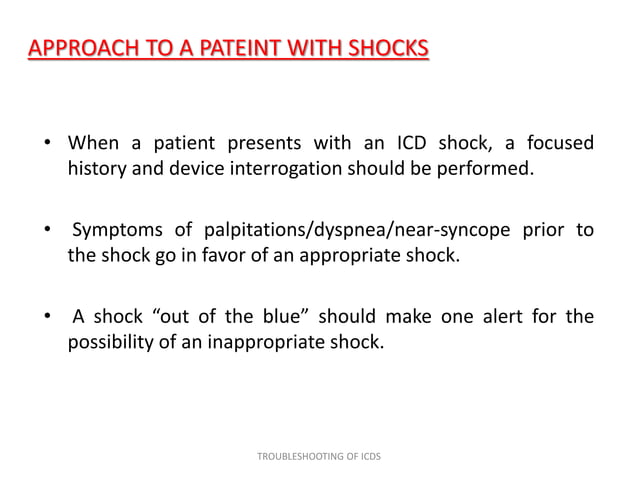 APPROACH TO A PATEINT WITH SHOCKS

• When a patient presents with an ICD shock, a focused history and device interrogation should be performed.

• Symptoms of palpitations/dyspnea/near-syncope prior to the shock go in favor of an appropriate shock.

• A shock “out of the blue” should make one alert for the possibility of an inappropriate shock.

TROUBLESHOOTING OF ICDS